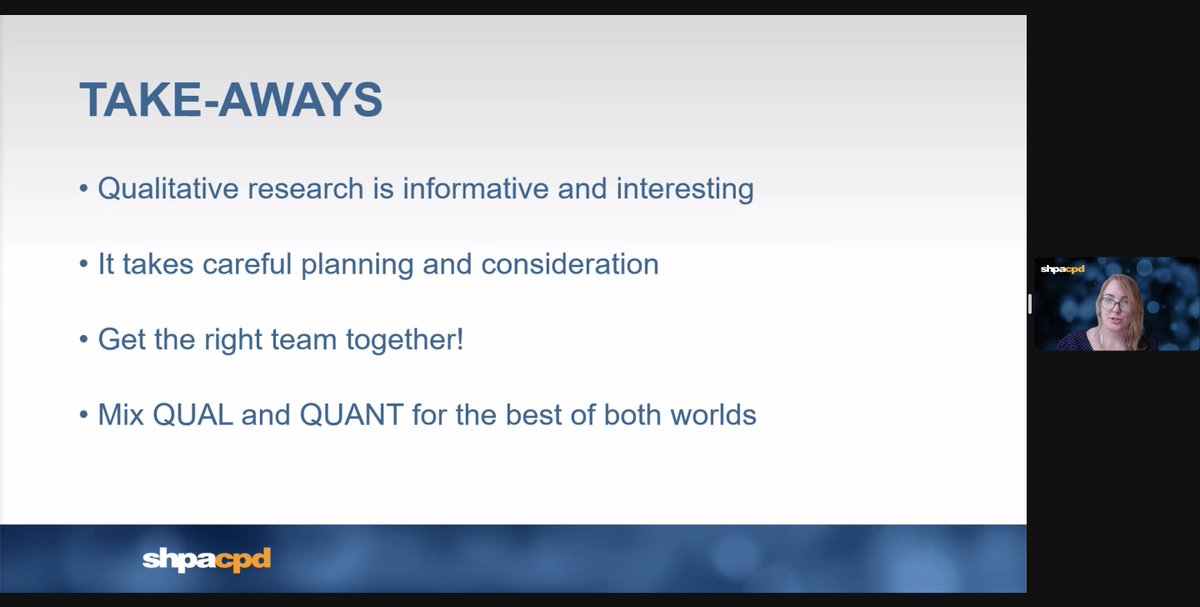 TAKE-AWAYS

• Qualitative research is informative and interesting

• It takes careful planning and consideration

• Get the right team together!

• Mix QUAL and QUANT for the best of both worlds

shpacpd

shpacpd